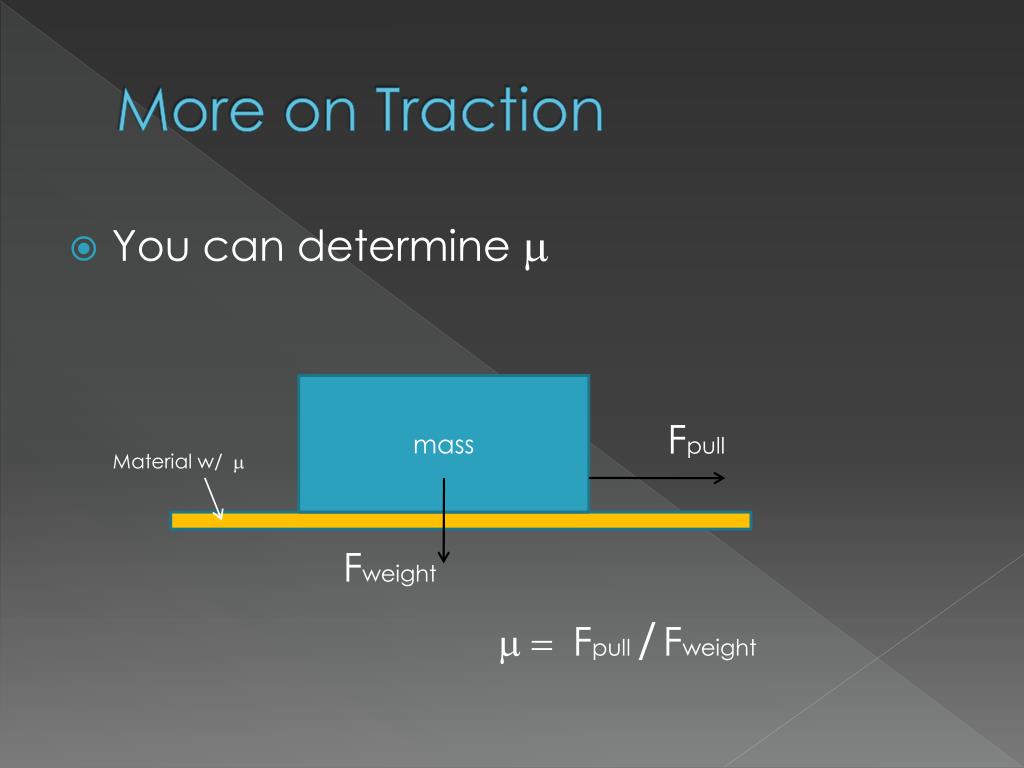 More on Traction

You can determine $\mu$

Material w/ $\mu$

mass

$F_{pull}$

$F_{weight}$

$\mu = F_{pull} / F_{weight}$